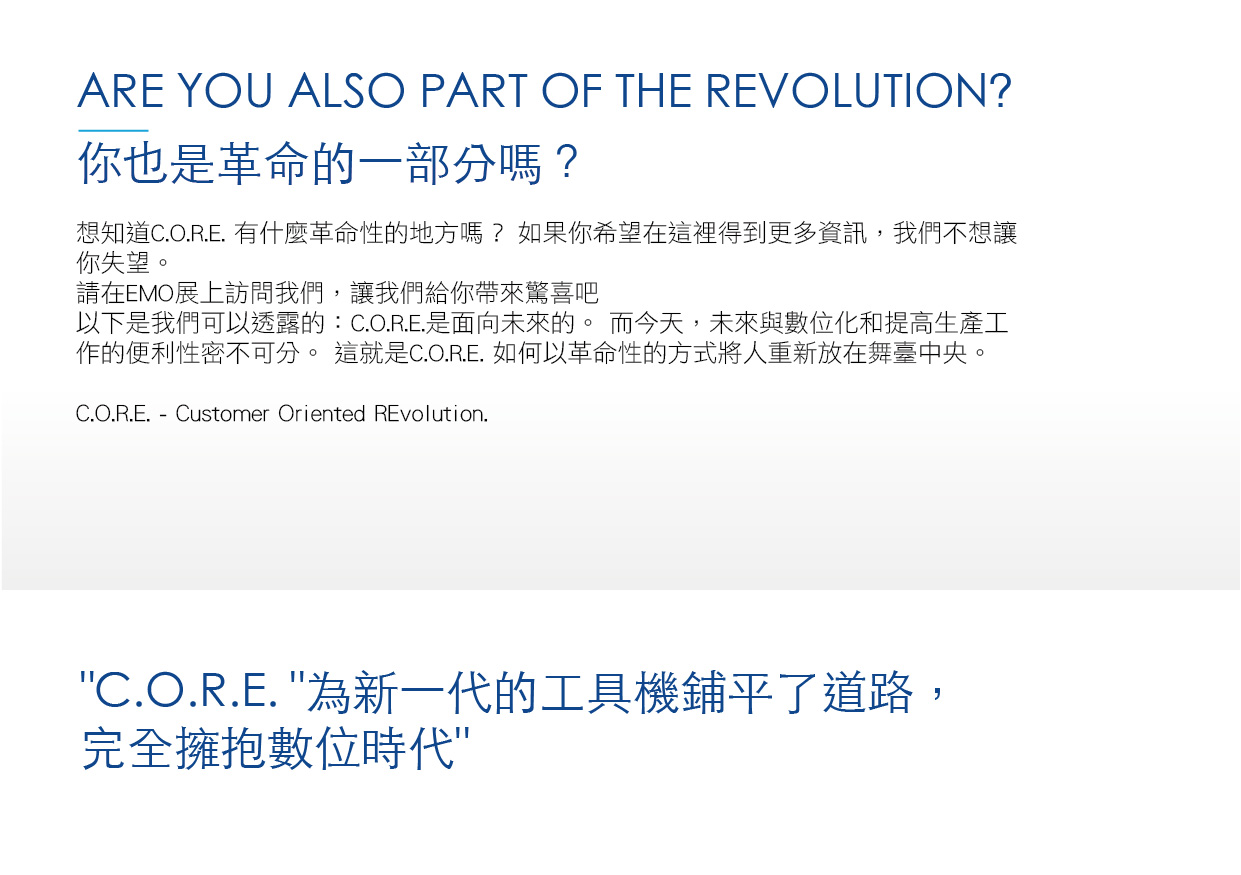 ARE YOU ALSO PART OF THE REVOLUTION?
你也是革命的一部分嗎？

想知道C.O.R.E. 有什麼革命性的地方嗎？ 如果你希望在這裡得到更多資訊，我們不想讓你失望。
請在EMO展上訪問我們，讓我們給你帶來驚喜吧
以下是我們可以透露的：C.O.R.E.是面向未來的。 而今天，未來與數位化和提高生產工作的便利性密不可分。 這就是C.O.R.E. 如何以革命性的方式將人重新放在舞臺中央。

C.O.R.E. - Customer Oriented REvolution.

"C.O.R.E. "為新一代的工具機鋪平了道路，完全擁抱數位時代"